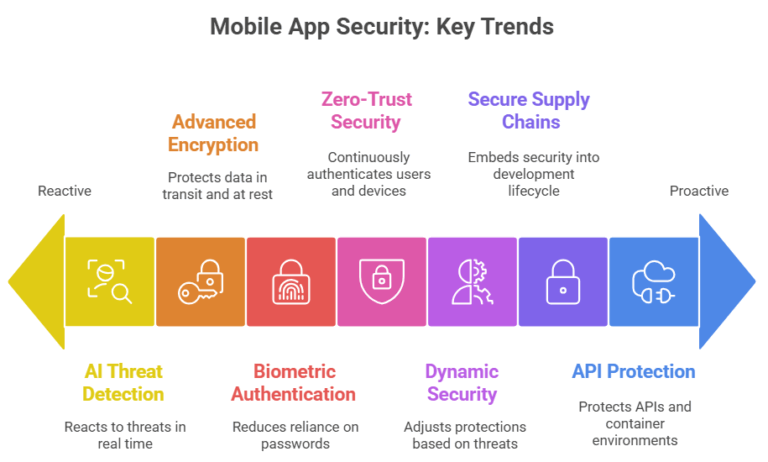 Mobile App Security: Key Trends

Reactive

Advanced Encryption

Protects data in transit and at rest

Zero-Trust Security

Continuously authenticates users and devices

Secure Supply Chains

Embeds security into development lifecycle

Proactive

AI Threat Detection

Reacts to threats in real time

Biometric Authentication

Reduces reliance on passwords

Dynamic Security

Adjusts protections based on threats

API Protection

Protects APIs and container environments